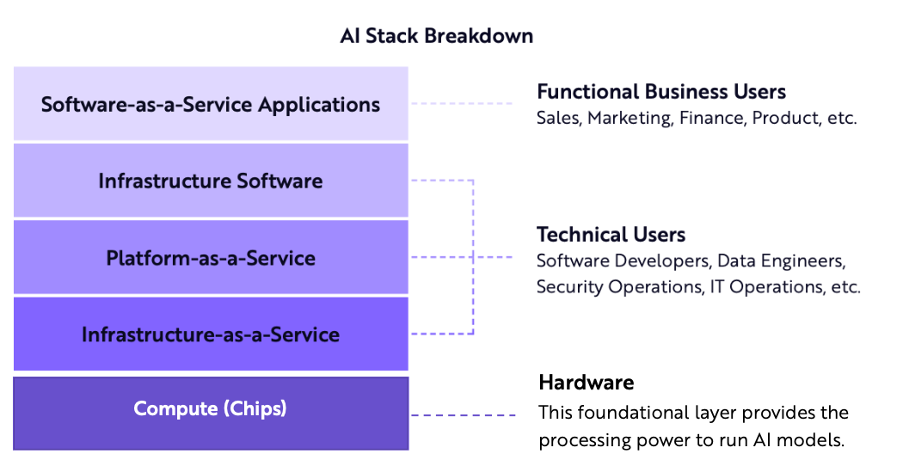 AI Stack Breakdown

Software-as-a-Service Applications

Infrastructure Software

Platform-as-a-Service

Infrastructure-as-a-Service

Compute (Chips)

Functional Business Users
Sales, Marketing, Finance, Product, etc.

Technical Users
Software Developers, Data Engineers, Security Operations, IT Operations, etc.

Hardware
This foundational layer provides the processing power to run AI models.